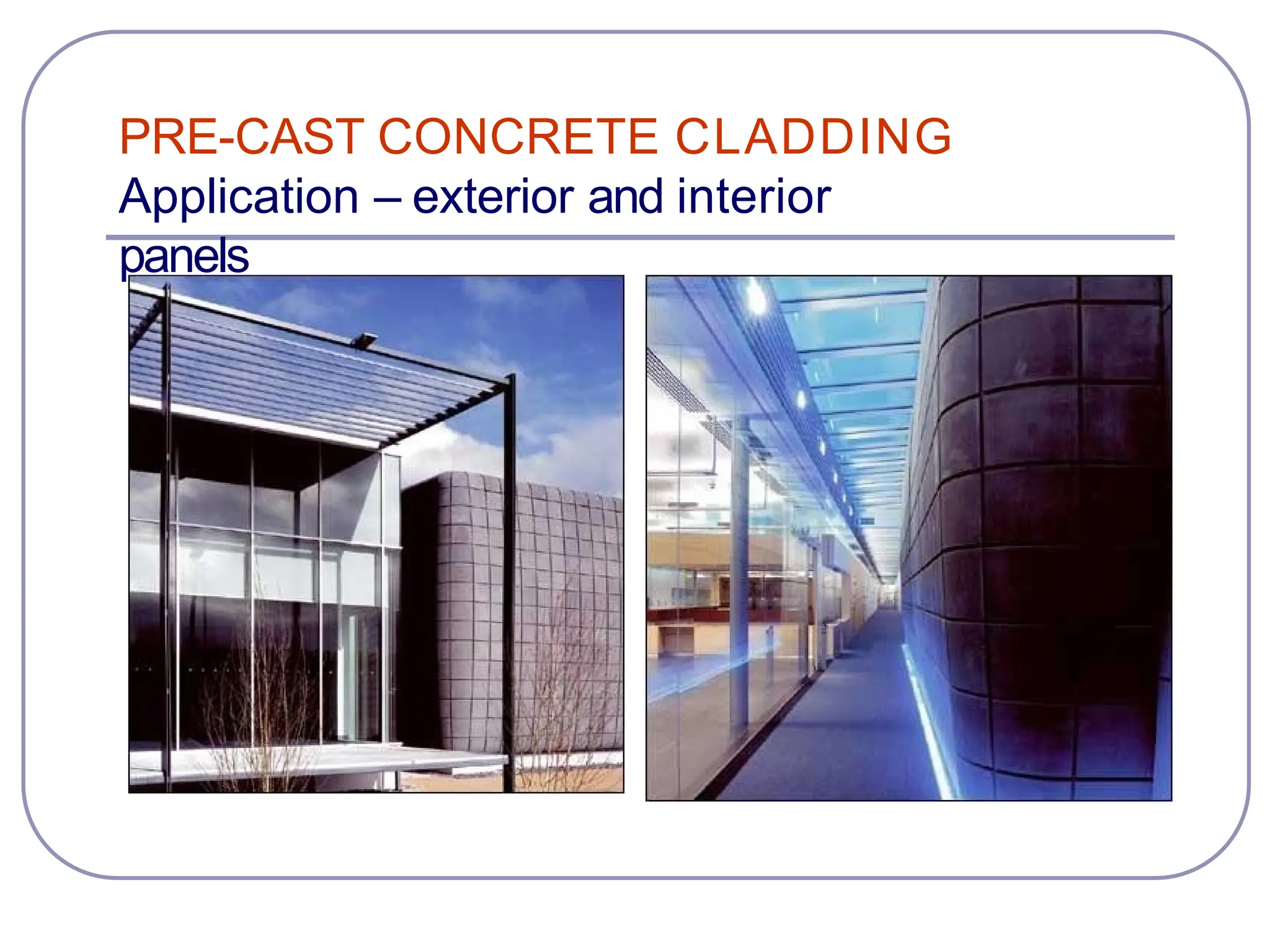 PRE-CAST CONCRETE CLADDING
Application – exterior and interior panels